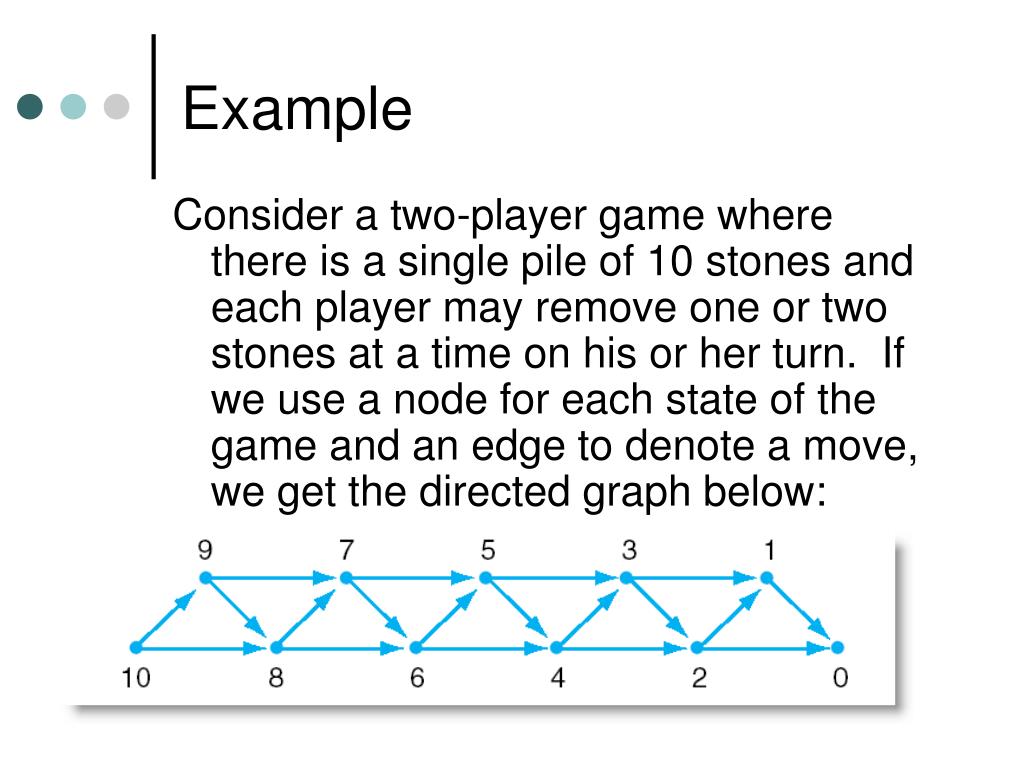 Example

Consider a two-player game where there is a single pile of 10 stones and each player may remove one or two stones at a time on his or her turn. If we use a node for each state of the game and an edge to denote a move, we get the directed graph below:

9
7
5
3
1
10
8
6
4
2
0